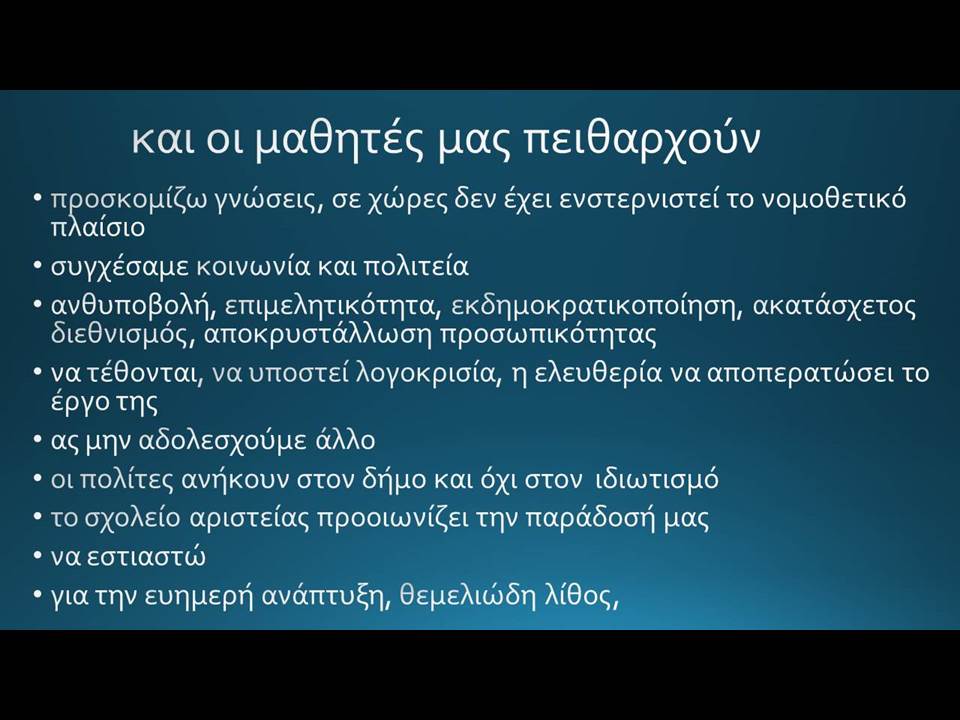 και οι μαθητές μας πειθαρχούν

• προσκομίζω γνώσεις, σε χώρες δεν έχει ενστερνιστεί το νομοθετικό πλαίσιο
• συγχέσαμε κοινωνία και πολιτεία
• ανθυποβολή, επιμελητικότητα, εκδημοκρατικοποίηση, ακατάσχετος διεθνισμός, αποκρυστάλλωση προσωπικότητας
• να τέθονται, να υποστεί λογοκρισία, η ελευθερία να αποπερατώσει το έργο της
• ας μην αδολεσχούμε άλλο
• οι πολίτες ανήκουν στον δήμο και όχι στον ιδιωτισμό
• το σχολείο αριστείας προοιωνίζει την παράδοσή μας
• να εστιαστώ
• για την ευημερή ανάπτυξη, θεμελιώδη λίθος,